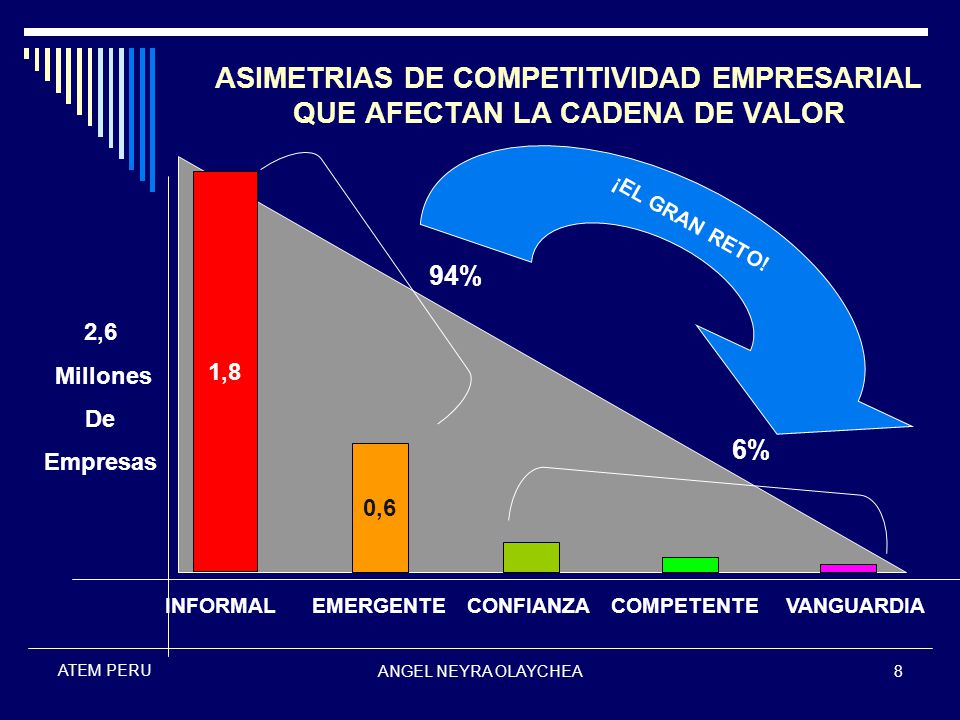 ASIMETRIAS DE COMPETITIVIDAD EMPRESARIAL QUE AFECTAN LA CADENA DE VALOR

¡EL GRAN RETO!

94%

2,6
Millones
De
Empresas

1,8

6%

0,6

INFORMAL EMERGENTE CONFIANZA COMPETENTE VANGUARDIA

ATEM PERU

ANGEL NEYRA OLAYCHEA

8